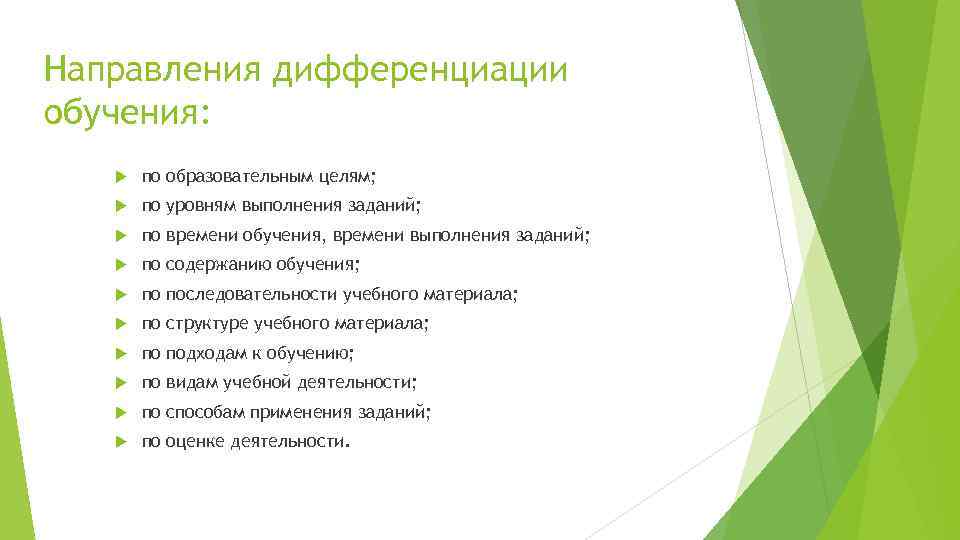 Направления дифференциации обучения:

по образовательным целям;
по уровням выполнения заданий;
по времени обучения, времени выполнения заданий;
по содержанию обучения;
по последовательности учебного материала;
по структуре учебного материала;
по подходам к обучению;
по видам учебной деятельности;
по способам применения заданий;
по оценке деятельности.